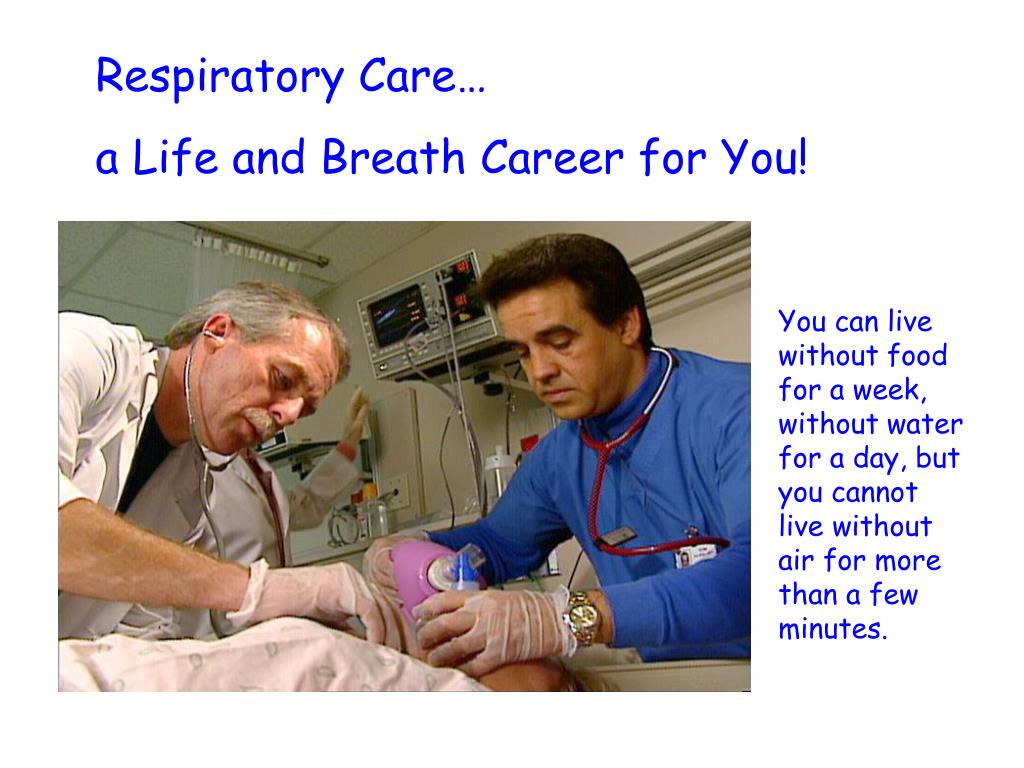 Respiratory Care…

a Life and Breath Career for You!

You can live without food for a week, without water for a day, but you cannot live without air for more than a few minutes.